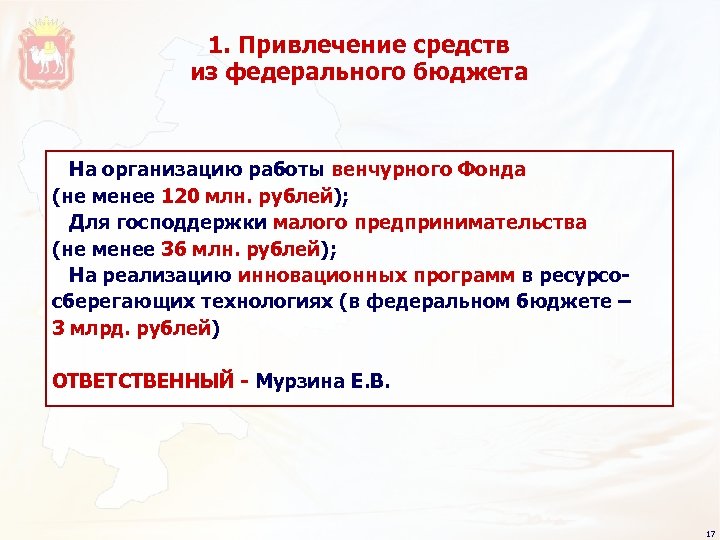 1. Привлечение средств из федерального бюджета

На организацию работы венчурного Фонда (не менее 120 млн. рублей);

Для господдержки малого предпринимательства (не менее 36 млн. рублей);

На реализацию инновационных программ в ресурсосберегающих технологиях (в федеральном бюджете – 3 млрд. рублей)

ОТВЕТСТВЕННЫЙ - Мурзина Е.В.

17